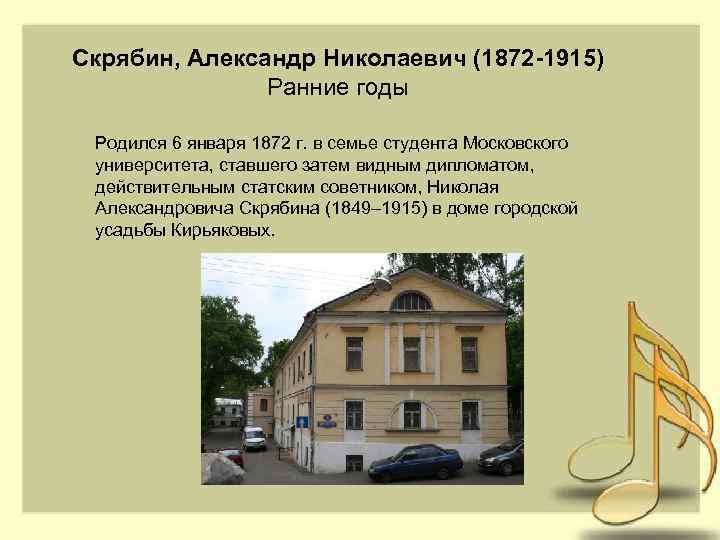 Скрябин, Александр Николаевич (1872-1915)
Ранние годы

Родился 6 января 1872 г. в семье студента Московского университета, ставшего затем видным дипломатом, действительным статским советником, Николая Александровича Скрябина (1849–1915) в доме городской усадьбы Кирьяковых.